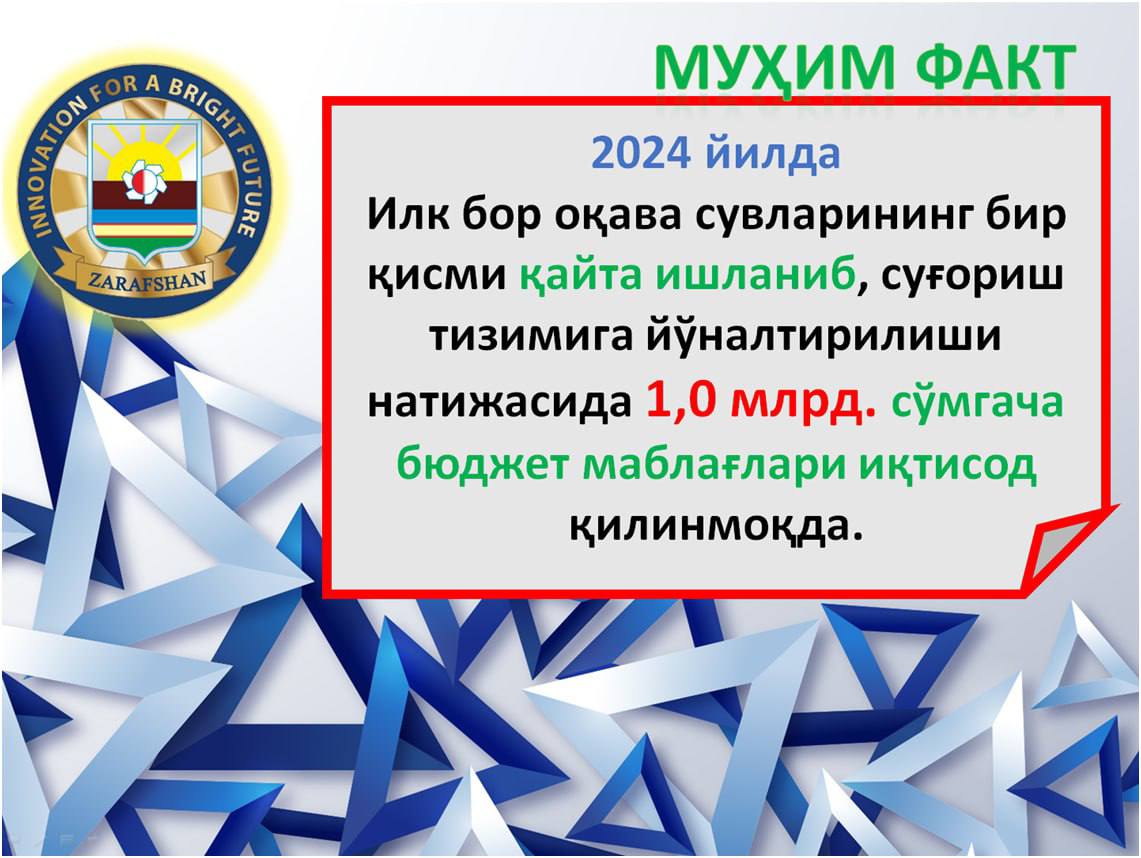 INNOVATION FOR A BRIGHT FUTURE
ZARAFSHAN

МУҲИМ ФАКТ

2024 йилда

Илк бор оқава сувларининг бир қисми қайта ишланиб, суғориш тизимига йўналтирилиши натижасида 1,0 млрд. сўмгача бюджет маблағлари иқтисод қилинмоқда.